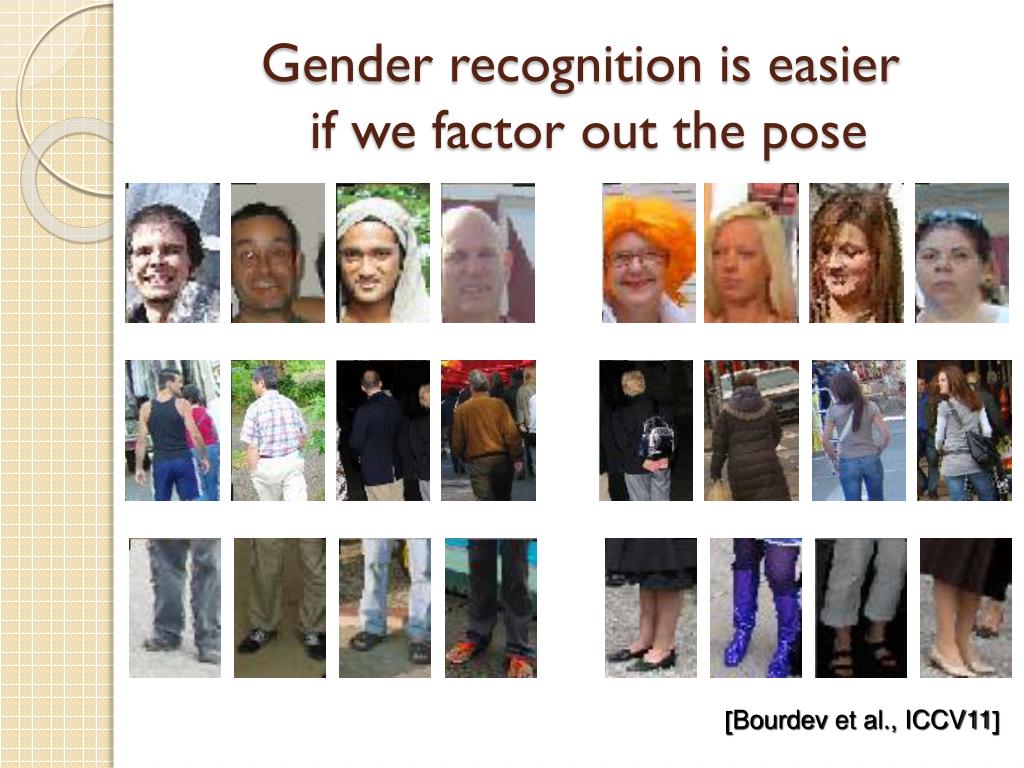 Gender recognition is easier if we factor out the pose

[Bourdev et al., ICCV11]